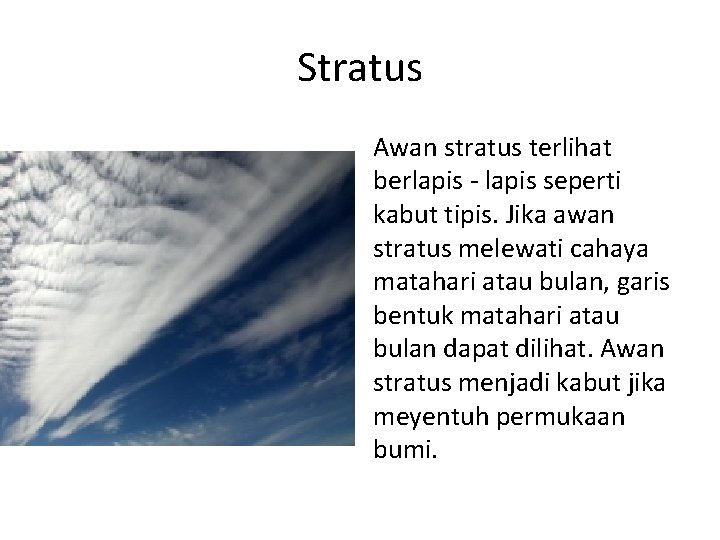 Stratus

Awan stratus terlihat berlapis - lapis seperti kabut tipis. Jika awan stratus melewati cahaya matahari atau bulan, garis bentuk matahari atau bulan dapat dilihat. Awan stratus menjadi kabut jika meyentuh permukaan bumi.